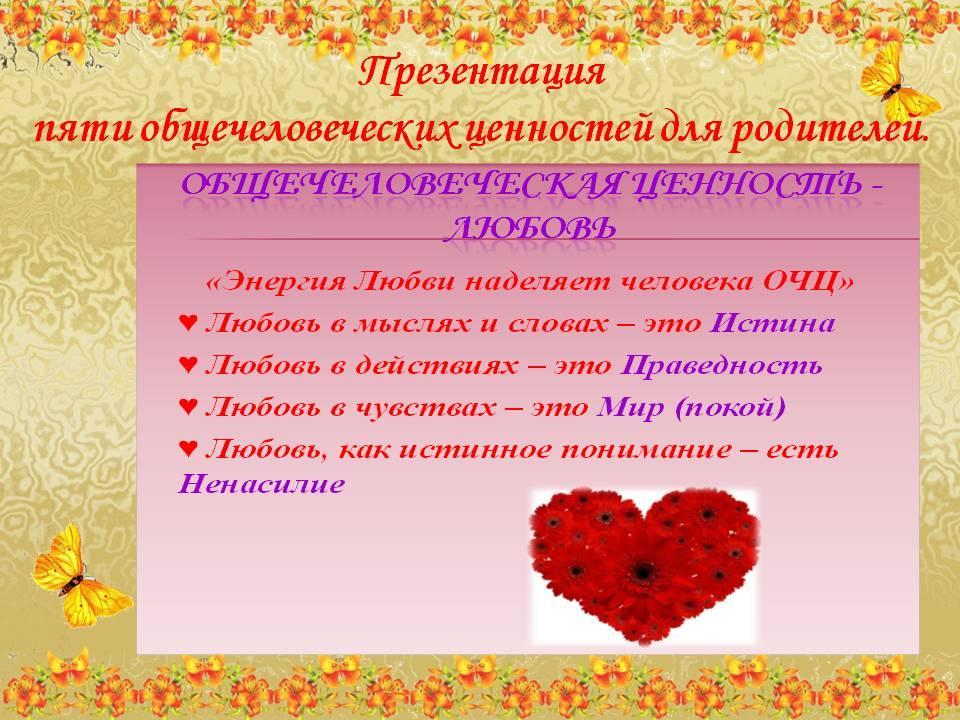 Презентация
пяти общечеловеческих ценностей для родителей.

ОБЩЕЧЕЛОВЕЧЕСКАЯ ЦЕННОСТЬ - ЛЮБОВЬ

«Энергия Любви наделяет человека ОЧЦ»

♥ Любовь в мыслях и словах – это Истина

♥ Любовь в действиях – это Праведность

♥ Любовь в чувствах – это Мир (покой)

♥ Любовь, как истинное понимание – есть Ненасилие